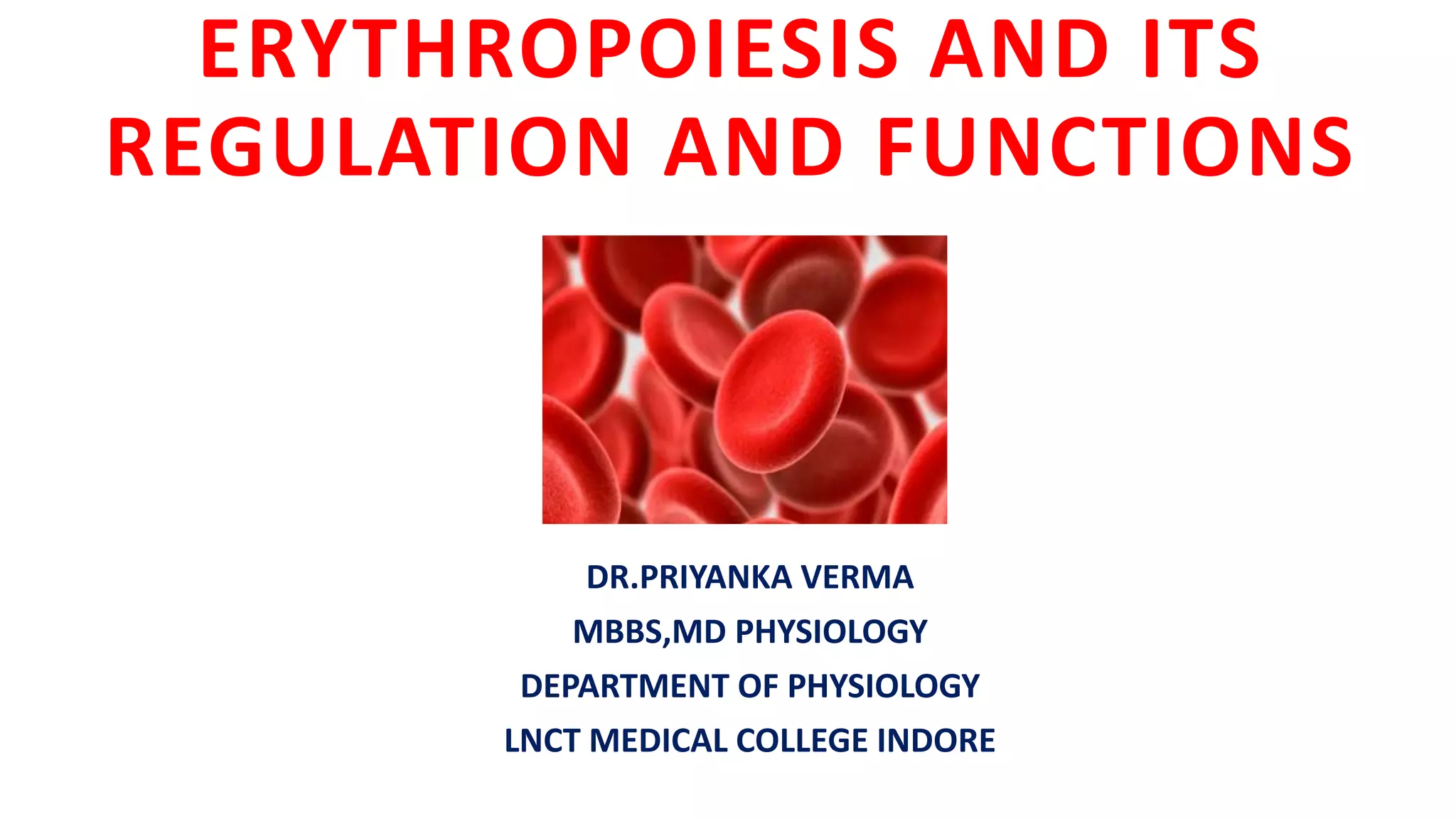 ERYTHROPOIESIS AND ITS REGULATION AND FUNCTIONS

DR.PRIYANKA VERMA

MBBS,MD PHYSIOLOGY

DEPARTMENT OF PHYSIOLOGY

LNCT MEDICAL COLLEGE INDORE